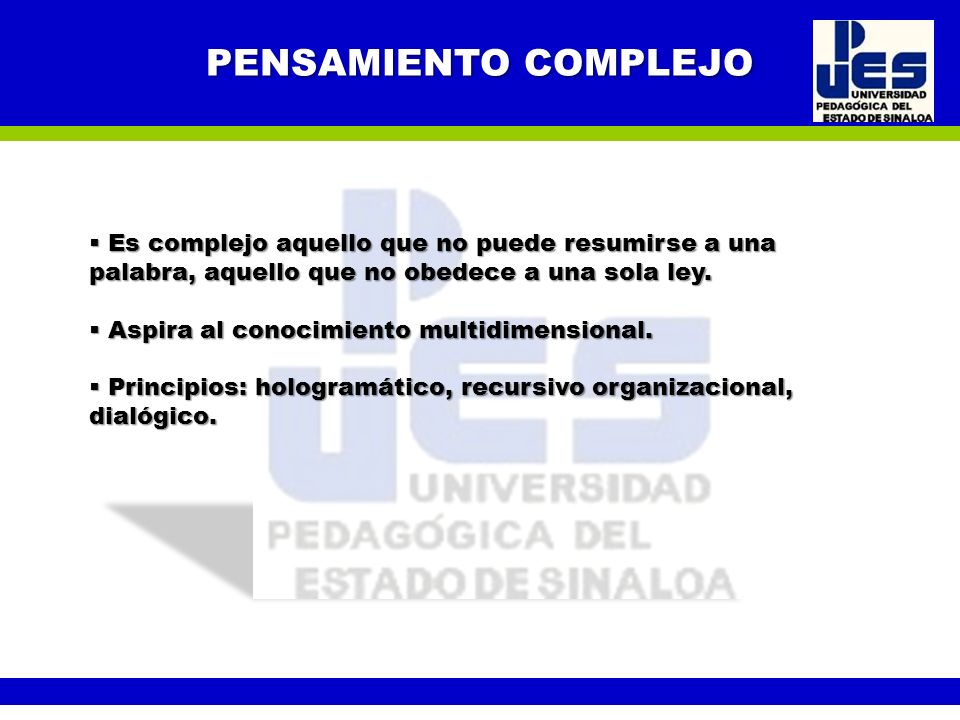 PENSAMIENTO COMPLEJO

UES UNIVERSIDAD PEDAGÓGICA DEL ESTADO DE SINALOA

▪ Es complejo aquello que no puede resumirse a una palabra, aquello que no obedece a una sola ley.

▪ Aspira al conocimiento multidimensional.

▪ Principios: hologramático, recursivo organizacional, dialógico.

UES UNIVERSIDAD PEDAGÓGICA DEL ESTADO DE SINALOA